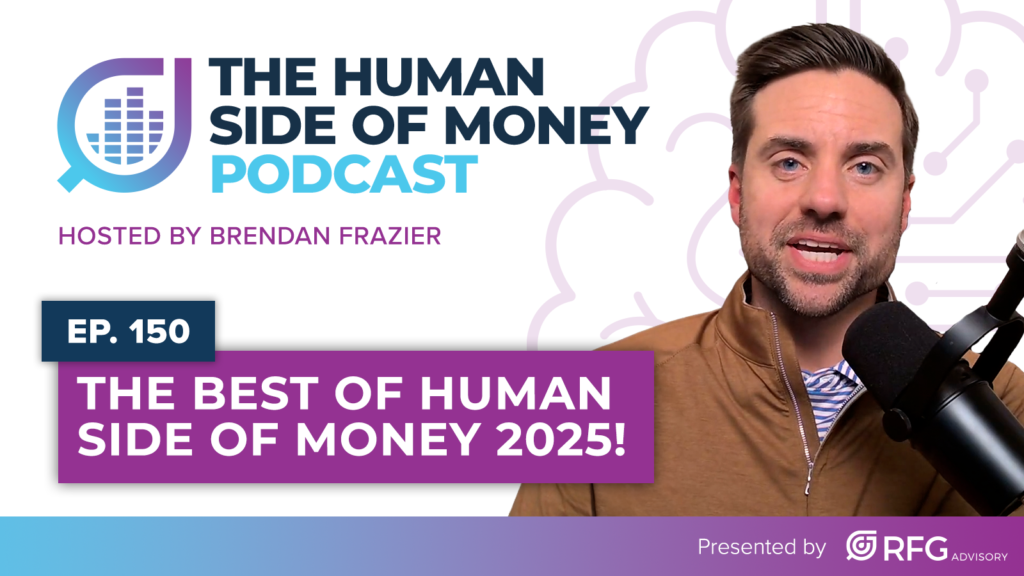 THE HUMAN SIDE OF MONEY PODCAST

HOSTED BY BRENDAN FRAZIER

EP. 150

THE BEST OF HUMAN SIDE OF MONEY 2025!

Presented by RFG ADVISORY